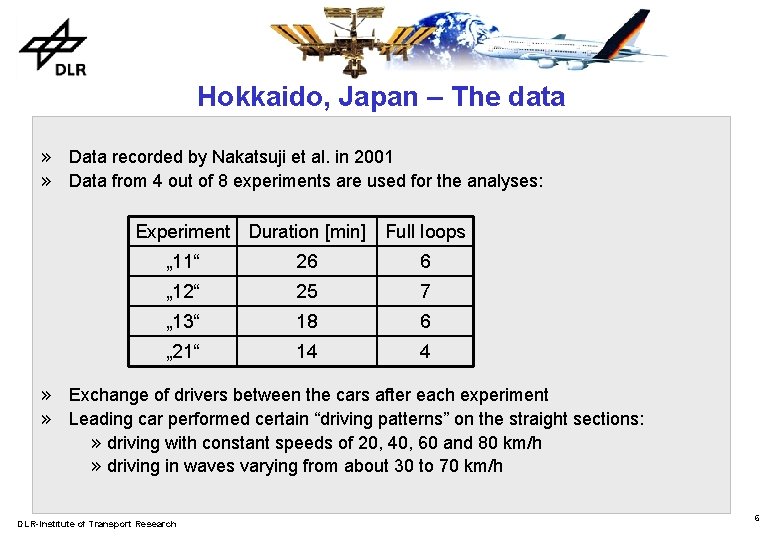 DLR

Hokkaido, Japan – The data

» Data recorded by Nakatsuji et al. in 2001
» Data from 4 out of 8 experiments are used for the analyses:

| Experiment | Duration [min] | Full loops |
|---|---|---|
| „11“ | 26 | 6 |
| „12“ | 25 | 7 |
| „13“ | 18 | 6 |
| „21“ | 14 | 4 |

» Exchange of drivers between the cars after each experiment
» Leading car performed certain “driving patterns” on the straight sections:
» driving with constant speeds of 20, 40, 60 and 80 km/h
» driving in waves varying from about 30 to 70 km/h

DLR-Institute of Transport Research

6